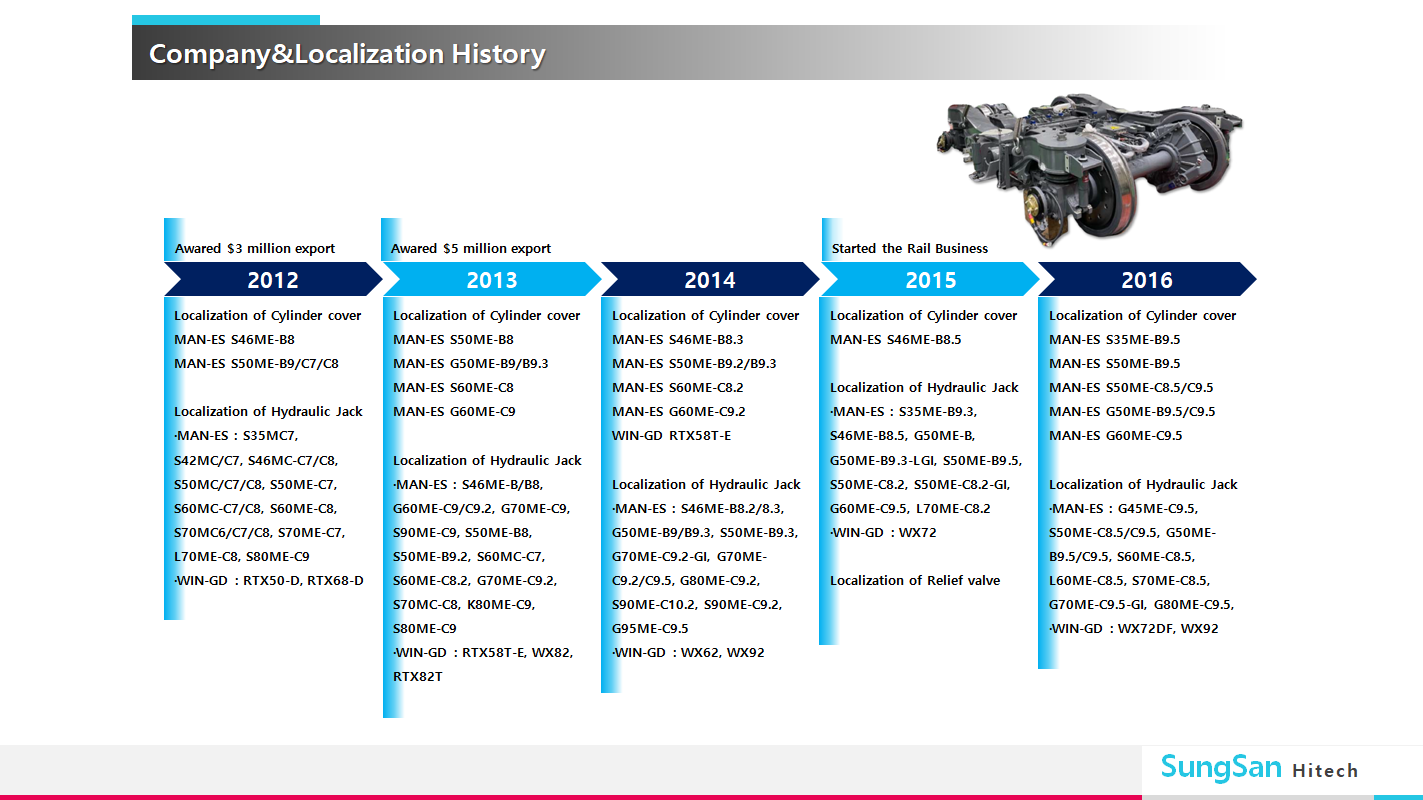 Company&Localization History

Awared $3 million export

2012

Localization of Cylinder cover
MAN-ES S46ME-B8
MAN-ES S50ME-B9/C7/C8

Localization of Hydraulic Jack
·MAN-ES : S35MC7, S42MC/C7, S46MC-C7/C8, S50MC/C7/C8, S50ME-C7, S60MC-C7/C8, S60ME-C8, S70MC6/C7/C8, S70ME-C7, L70ME-C8, S80ME-C9
·WIN-GD : RTX50-D, RTX68-D

Awared $5 million export

2013

Localization of Cylinder cover
MAN-ES S50ME-B8
MAN-ES G50ME-B9/B9.3
MAN-ES S60ME-C8
MAN-ES G60ME-C9

Localization of Hydraulic Jack
·MAN-ES : S46ME-B/B8, G60ME-C9/C9.2, G70ME-C9, S90ME-C9, S50ME-B8, S50ME-B9.2, S60MC-C7, S60ME-C8.2, G70ME-C9.2, S70MC-C8, K80ME-C9, S80ME-C9
·WIN-GD : RTX58T-E, WX82, RTX82T

2014

Localization of Cylinder cover
MAN-ES S46ME-B8.3
MAN-ES S50ME-B9.2/B9.3
MAN-ES S60ME-C8.2
MAN-ES G60ME-C9.2
WIN-GD RTX58T-E

Localization of Hydraulic Jack
·MAN-ES : S46ME-B8.2/8.3, G50ME-B9/B9.3, S50ME-B9.3, G70ME-C9.2-GI, G70ME-C9.2/C9.5, G80ME-C9.2, S90ME-C10.2, S90ME-C9.2, G95ME-C9.5
·WIN-GD : WX62, WX92

Started the Rail Business

2015

Localization of Cylinder cover
MAN-ES S46ME-B8.5

Localization of Hydraulic Jack
·MAN-ES : S35ME-B9.3, S46ME-B8.5, G50ME-B, G50ME-B9.3-LGI, S50ME-B9.5, S50ME-C8.2, S50ME-C8.2-GI, G60ME-C9.5, L70ME-C8.2
·WIN-GD : WX72

Localization of Relief valve

2016

Localization of Cylinder cover
MAN-ES S35ME-B9.5
MAN-ES S50ME-B9.5
MAN-ES S50ME-C8.5/C9.5
MAN-ES G50ME-B9.5/C9.5
MAN-ES G60ME-C9.5

Localization of Hydraulic Jack
·MAN-ES : G45ME-C9.5, S50ME-C8.5/C9.5, G50ME-B9.5/C9.5, S60ME-C8.5, L60ME-C8.5, S70ME-C8.5, G70ME-C9.5-GI, G80ME-C9.5,
·WIN-GD : WX72DF, WX92

SungSan Hitech